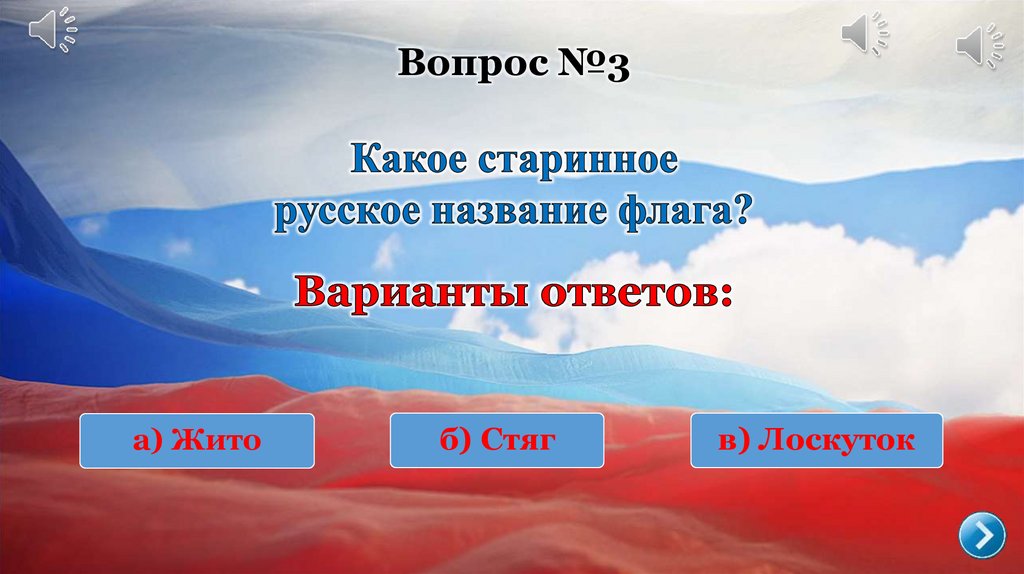 Вопрос №3

Какое старинное русское название флага?

Варианты ответов:

а) Жито

б) Стяг

в) Лоскуток